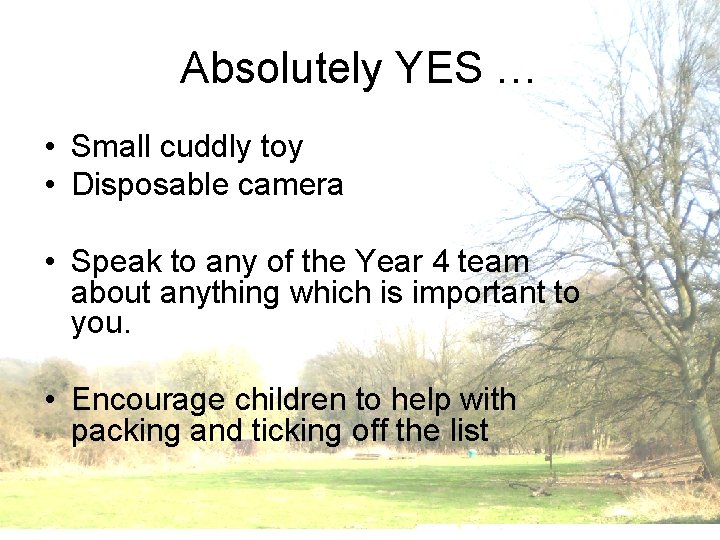 Absolutely YES …

• Small cuddly toy
• Disposable camera

• Speak to any of the Year 4 team about anything which is important to you.

• Encourage children to help with packing and ticking off the list